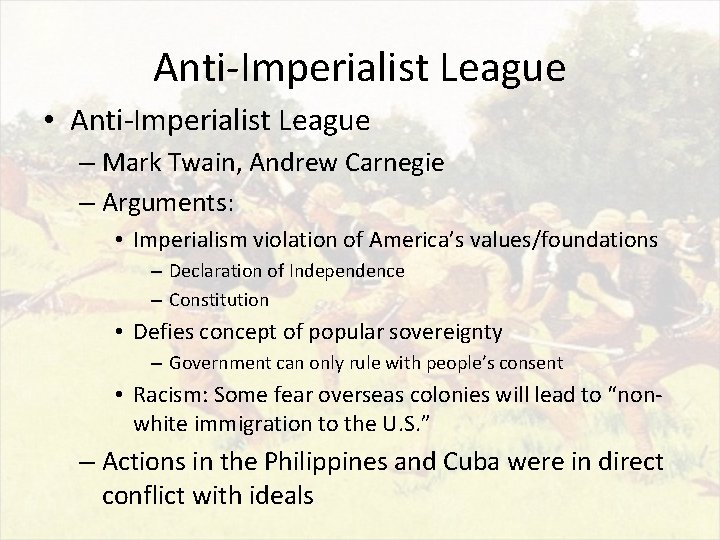 Anti-Imperialist League

• Anti-Imperialist League
 – Mark Twain, Andrew Carnegie
 – Arguments:
  • Imperialism violation of America's values/foundations
   – Declaration of Independence
   – Constitution
  • Defies concept of popular sovereignty
   – Government can only rule with people's consent
  • Racism: Some fear overseas colonies will lead to "non-white immigration to the U.S."
 – Actions in the Philippines and Cuba were in direct conflict with ideals